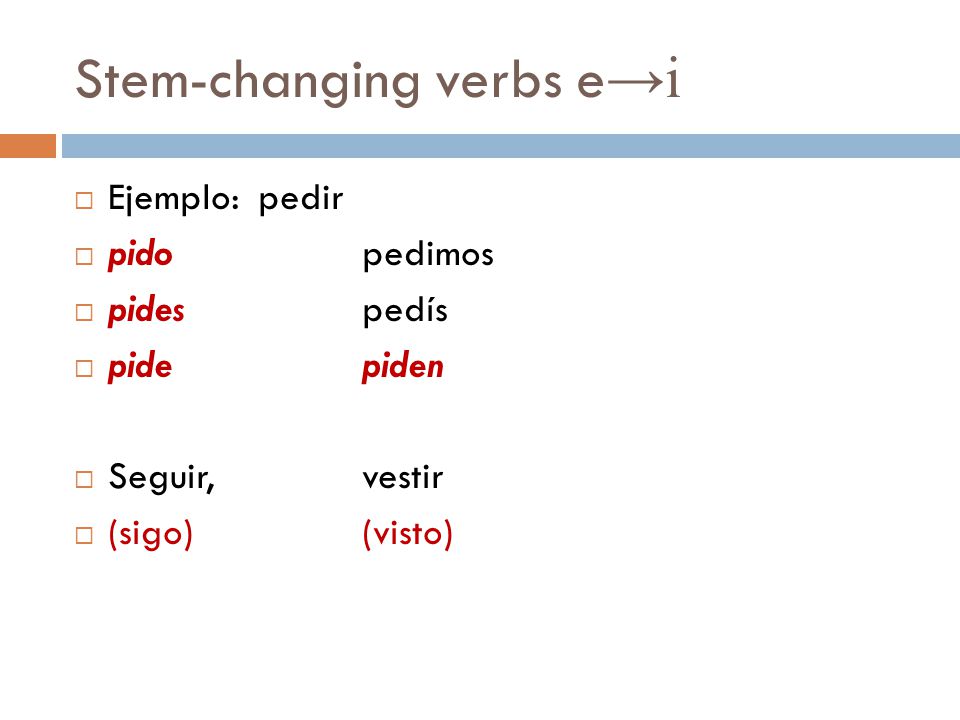 Stem-changing verbs e→i

Ejemplo: pedir

pido pedimos

pides pedís

pide piden

Seguir, vestir

(sigo) (visto)